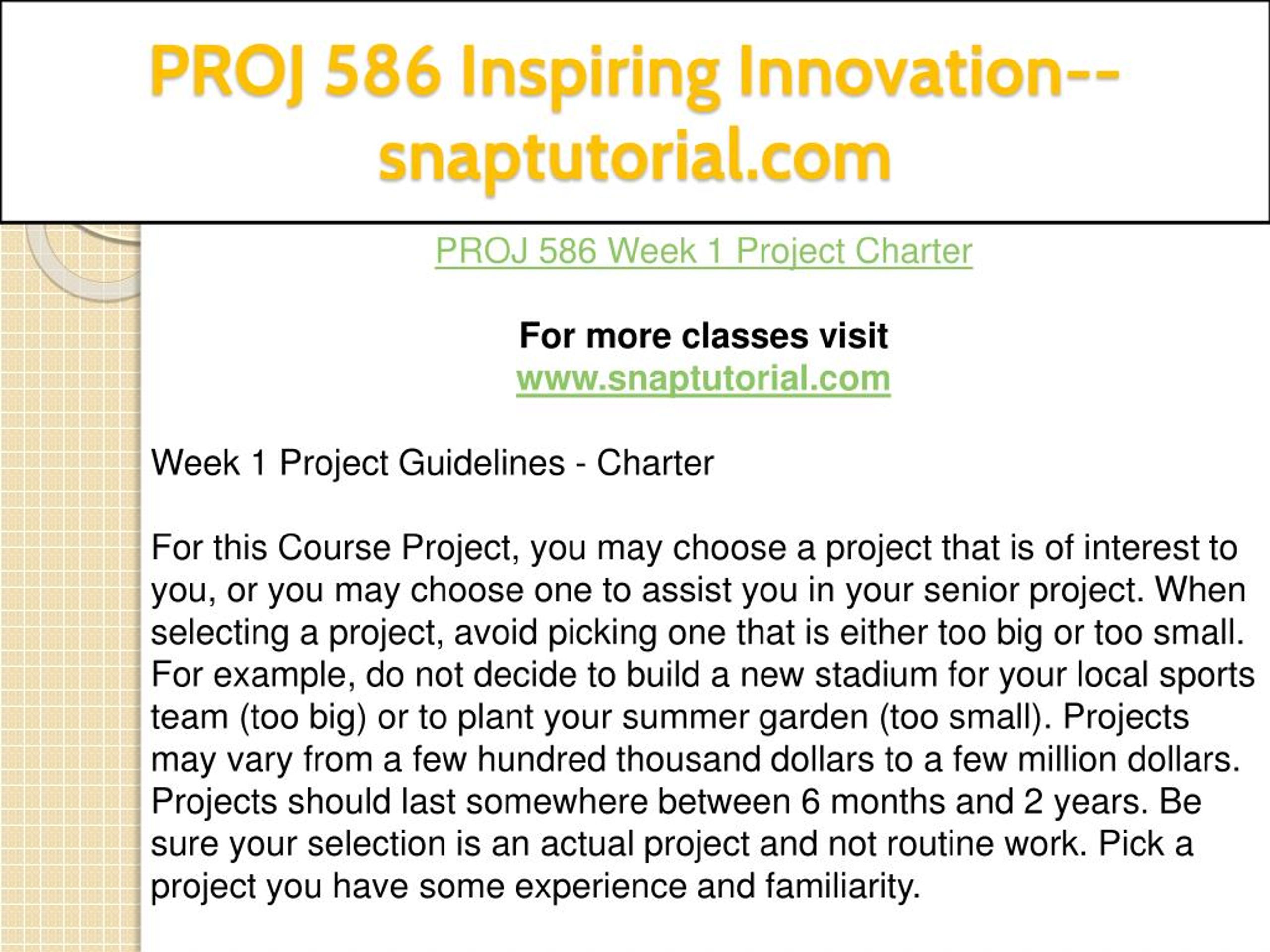 PROJ 586 Inspiring Innovation--snaptutorial.com

PROJ 586 Week 1 Project Charter

For more classes visit
www.snaptutorial.com

Week 1 Project Guidelines - Charter

For this Course Project, you may choose a project that is of interest to you, or you may choose one to assist you in your senior project. When selecting a project, avoid picking one that is either too big or too small. For example, do not decide to build a new stadium for your local sports team (too big) or to plant your summer garden (too small). Projects may vary from a few hundred thousand dollars to a few million dollars. Projects should last somewhere between 6 months and 2 years. Be sure your selection is an actual project and not routine work. Pick a project you have some experience and familiarity.